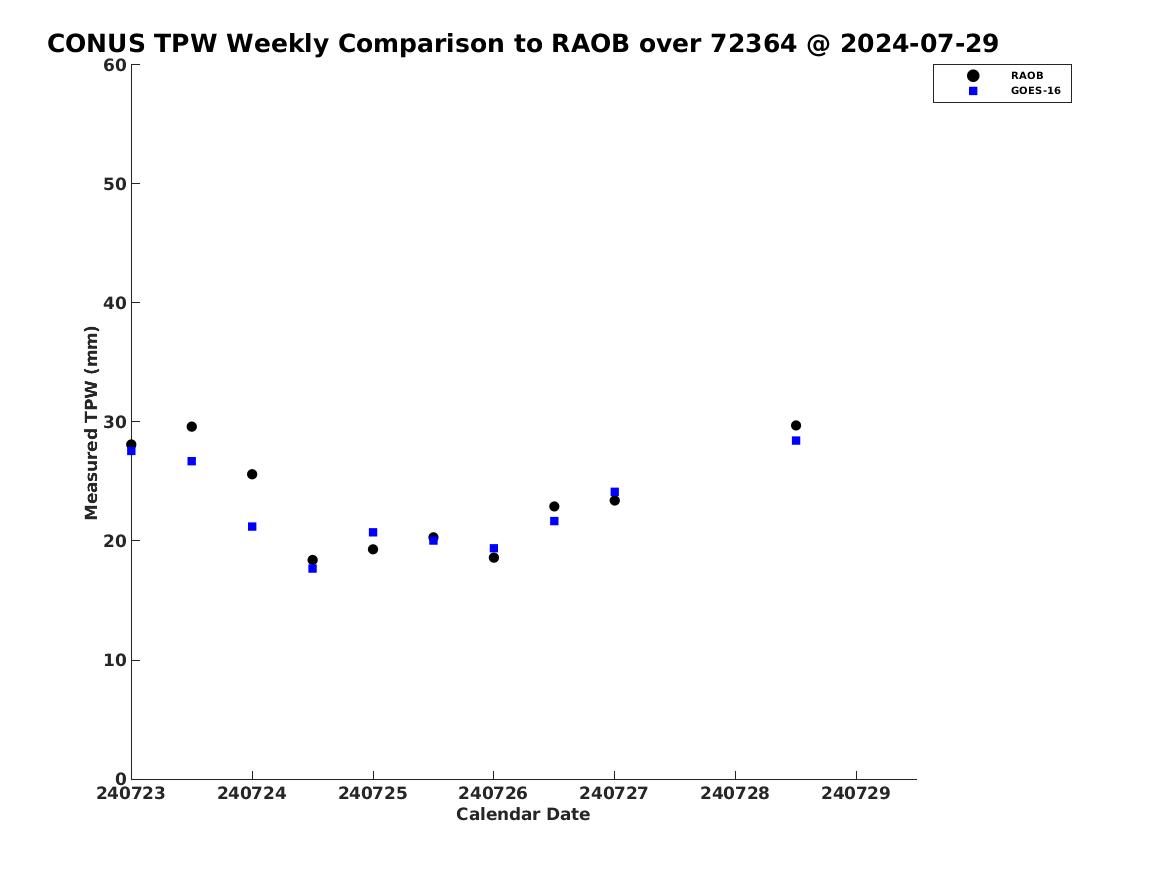 CONUS TPW Weekly Comparison to RAOB over 72364 @ 2024-07-29

RAOB
GOES-16

Measured TPW (mm)

60
50
40
30
20
10
0

240723
240724
240725
240726
240727
240728
240729

Calendar Date